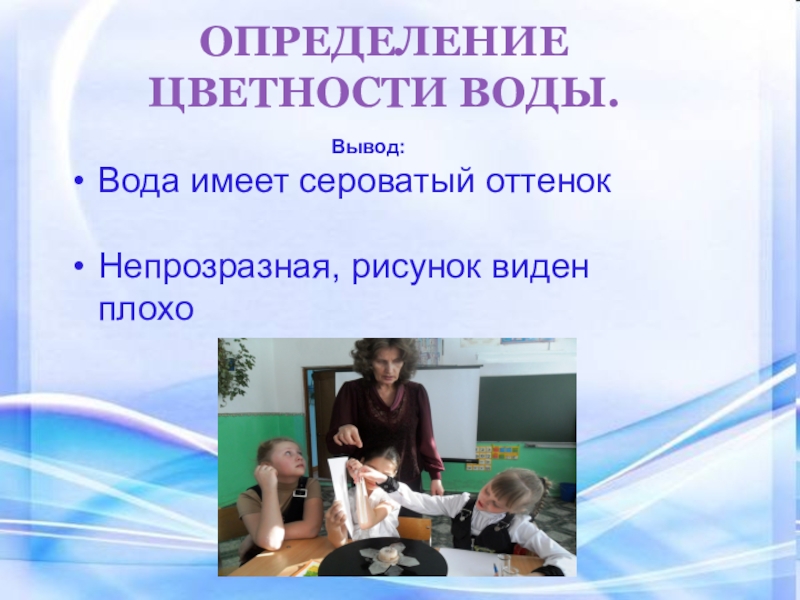 ОПРЕДЕЛЕНИЕ ЦВЕТНОСТИ ВОДЫ.

Вывод:

• Вода имеет сероватый оттенок

• Непрозразная, рисунок виден плохо